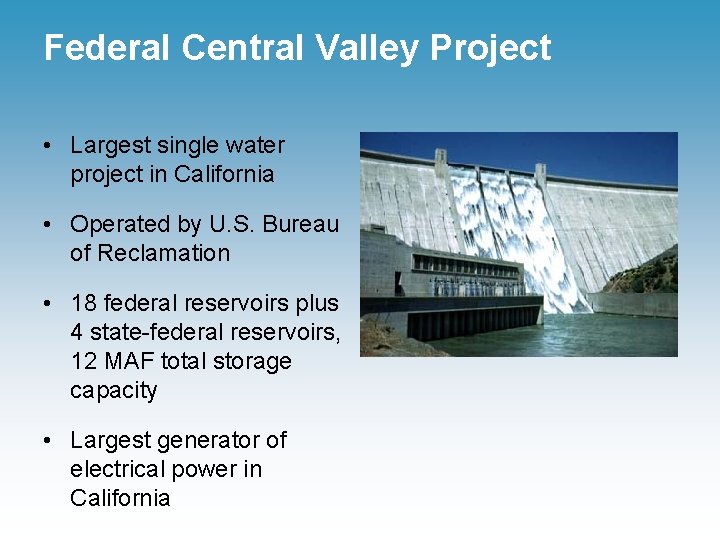 Federal Central Valley Project

• Largest single water project in California

• Operated by U.S. Bureau of Reclamation

• 18 federal reservoirs plus 4 state-federal reservoirs, 12 MAF total storage capacity

• Largest generator of electrical power in California